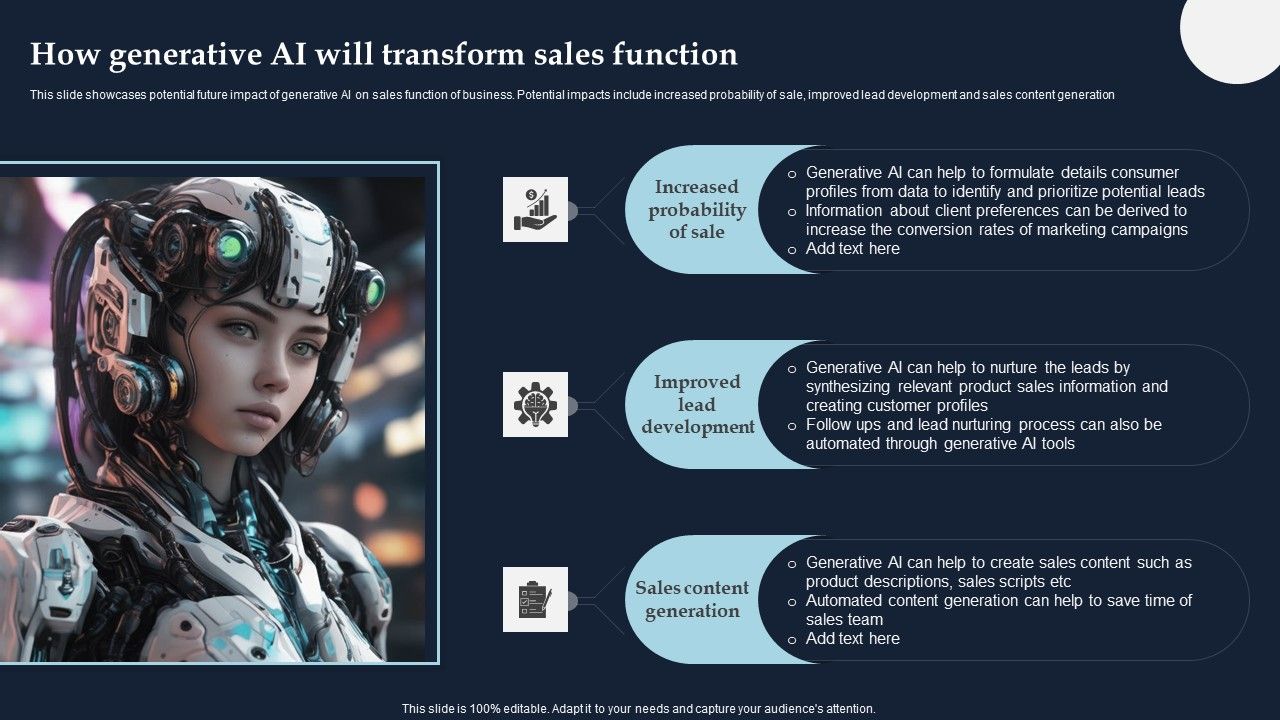 How generative AI will transform sales function

This slide showcases potential future impact of generative AI on sales function of business. Potential impacts include increased probability of sale, improved lead development and sales content generation

Increased probability of sale

o Generative AI can help to formulate details consumer profiles from data to identify and prioritize potential leads
o Information about client preferences can be derived to increase the conversion rates of marketing campaigns
o Add text here

Improved lead development

o Generative AI can help to nurture the leads by synthesizing relevant product sales information and creating customer profiles
o Follow ups and lead nurturing process can also be automated through generative AI tools

Sales content generation

o Generative AI can help to create sales content such as product descriptions, sales scripts etc
o Automated content generation can help to save time of sales team
o Add text here

This slide is 100% editable. Adapt it to your needs and capture your audience's attention.